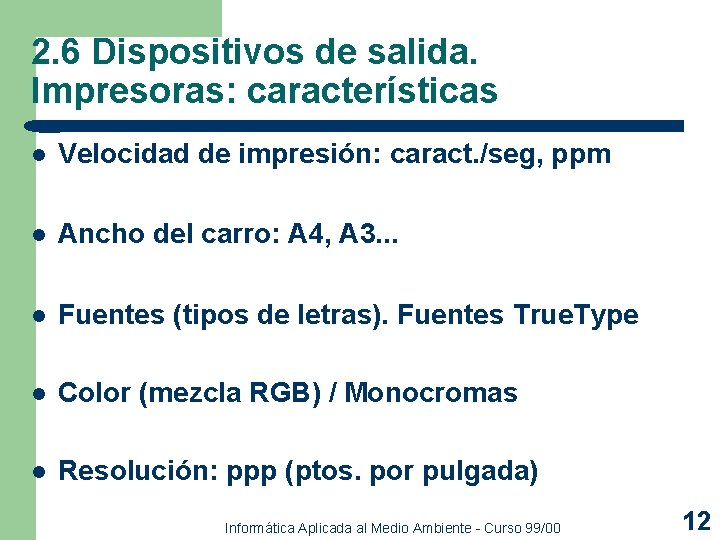 2.6 Dispositivos de salida. Impresoras: características

- Velocidad de impresión: caract./seg, ppm
- Ancho del carro: A4, A3...
- Fuentes (tipos de letras). Fuentes TrueType
- Color (mezcla RGB) / Monocromas
- Resolución: ppp (ptos. por pulgada)

Informática Aplicada al Medio Ambiente - Curso 99/00

12